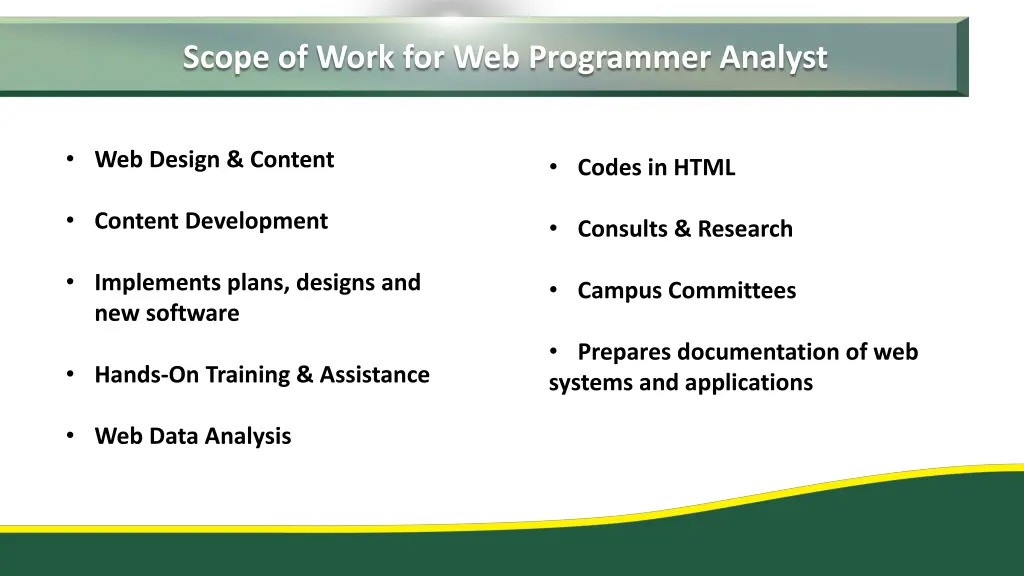 Scope of Work for Web Programmer Analyst

• Web Design & Content

• Content Development

• Implements plans, designs and new software

• Hands-On Training & Assistance

• Web Data Analysis

• Codes in HTML

• Consults & Research

• Campus Committees

• Prepares documentation of web systems and applications